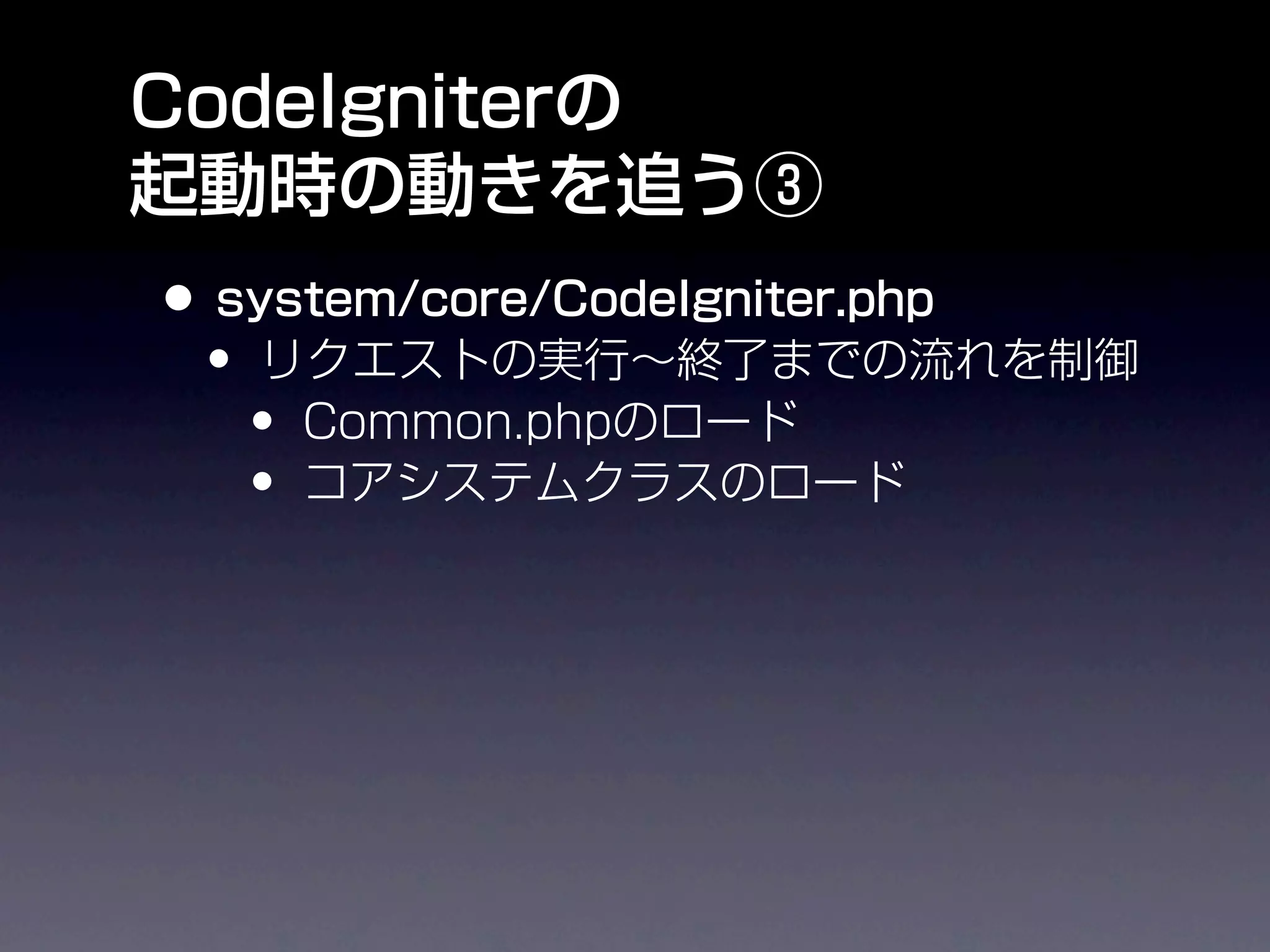 CodeIgniterの
起動時の動きを追う③

• system/core/CodeIgniter.php
  • リクエストの実行〜終了までの流れを制御
    • Common.phpのロード
    • コアシステムクラスのロード